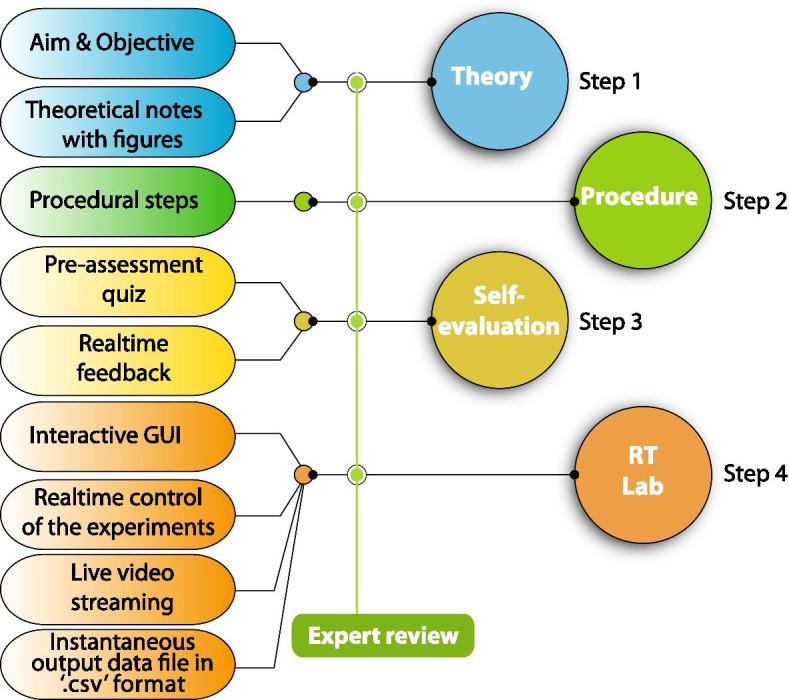 Aim & Objective

Theoretical notes with figures

Theory

Step 1

Procedural steps

Procedure

Step 2

Pre-assessment quiz

Realtime feedback

Self-evaluation

Step 3

Interactive GUI

Realtime control of the experiments

Live video streaming

Instantaneous output data file in '.csv' format

RT Lab

Step 4

Expert review